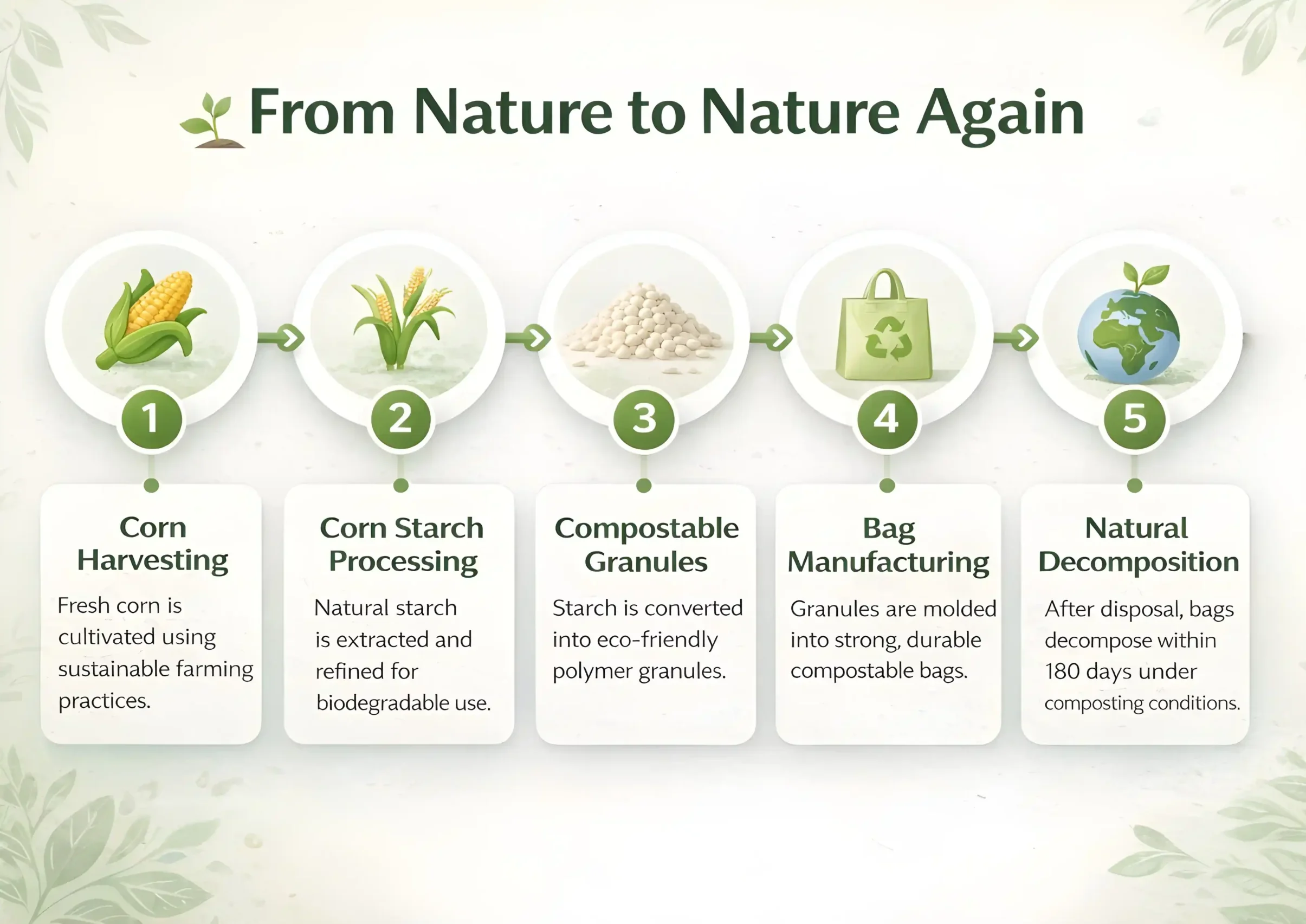 From Nature to Nature Again

1

Corn Harvesting

Fresh corn is cultivated using sustainable farming practices.

2

Corn Starch Processing

Natural starch is extracted and refined for biodegradable use.

3

Compostable Granules

Starch is converted into eco-friendly polymer granules.

4

Bag Manufacturing

Granules are molded into strong, durable compostable bags.

5

Natural Decomposition

After disposal, bags decompose within 180 days under composting conditions.